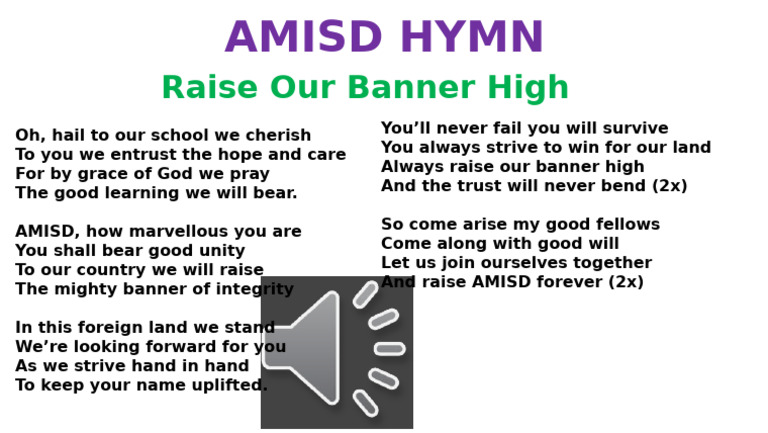 AMISD HYMN

Raise Our Banner High

Oh, hail to our school we cherish
To you we entrust the hope and care
For by grace of God we pray
The good learning we will bear.

AMISD, how marvellous you are
You shall bear good unity
To our country we will raise
The mighty banner of integrity

In this foreign land we stand
We're looking forward for you
As we strive hand in hand
To keep your name uplifted.

You'll never fail you will survive
You always strive to win for our land
Always raise our banner high
And the trust will never bend (2x)

So come arise my good fellows
Come along with good will
Let us join ourselves together
And raise AMISD forever (2x)